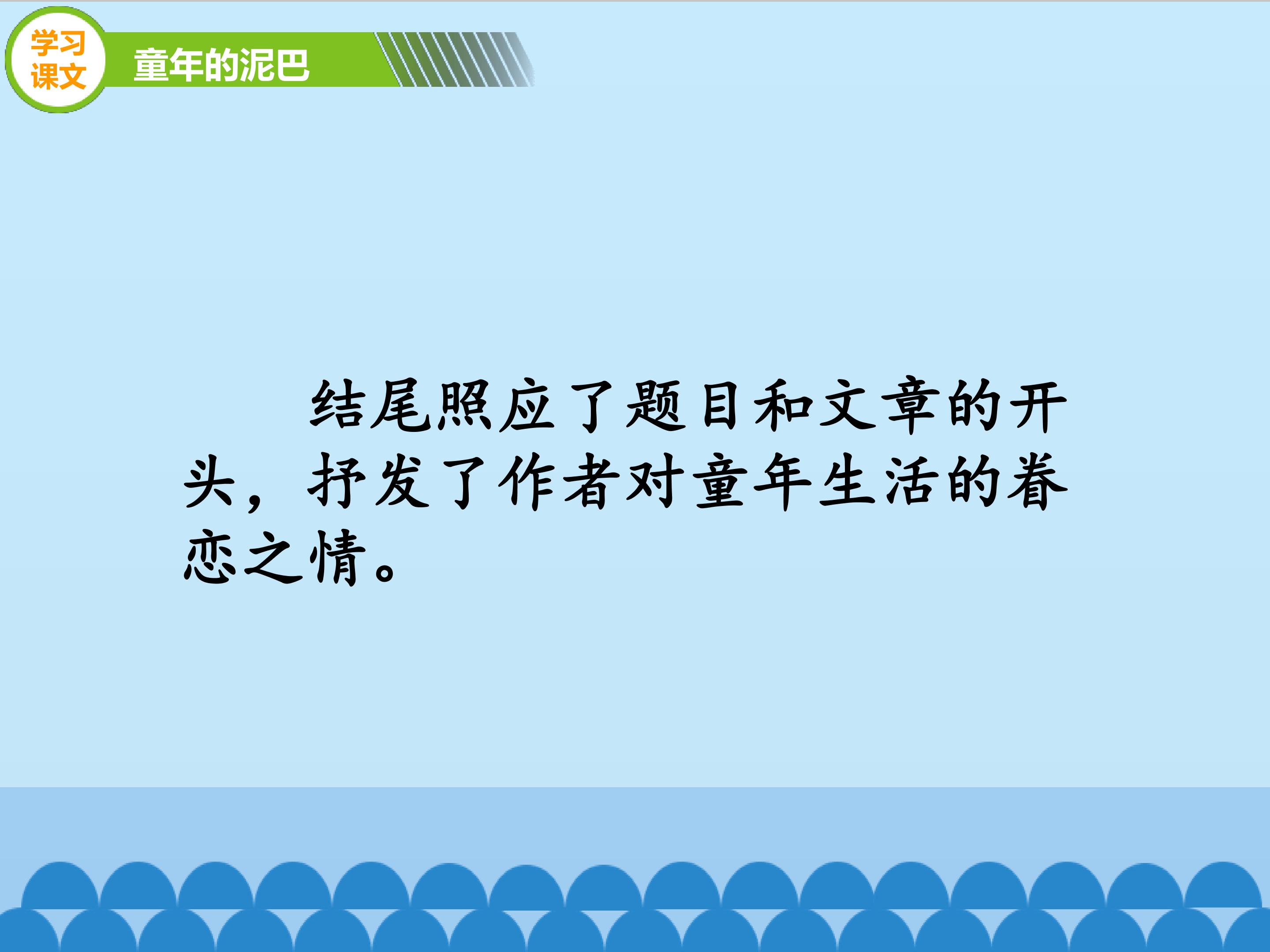 学习课文

童年的泥巴

结尾照应了题目和文章的开头，抒发了作者对童年生活的眷恋之情。